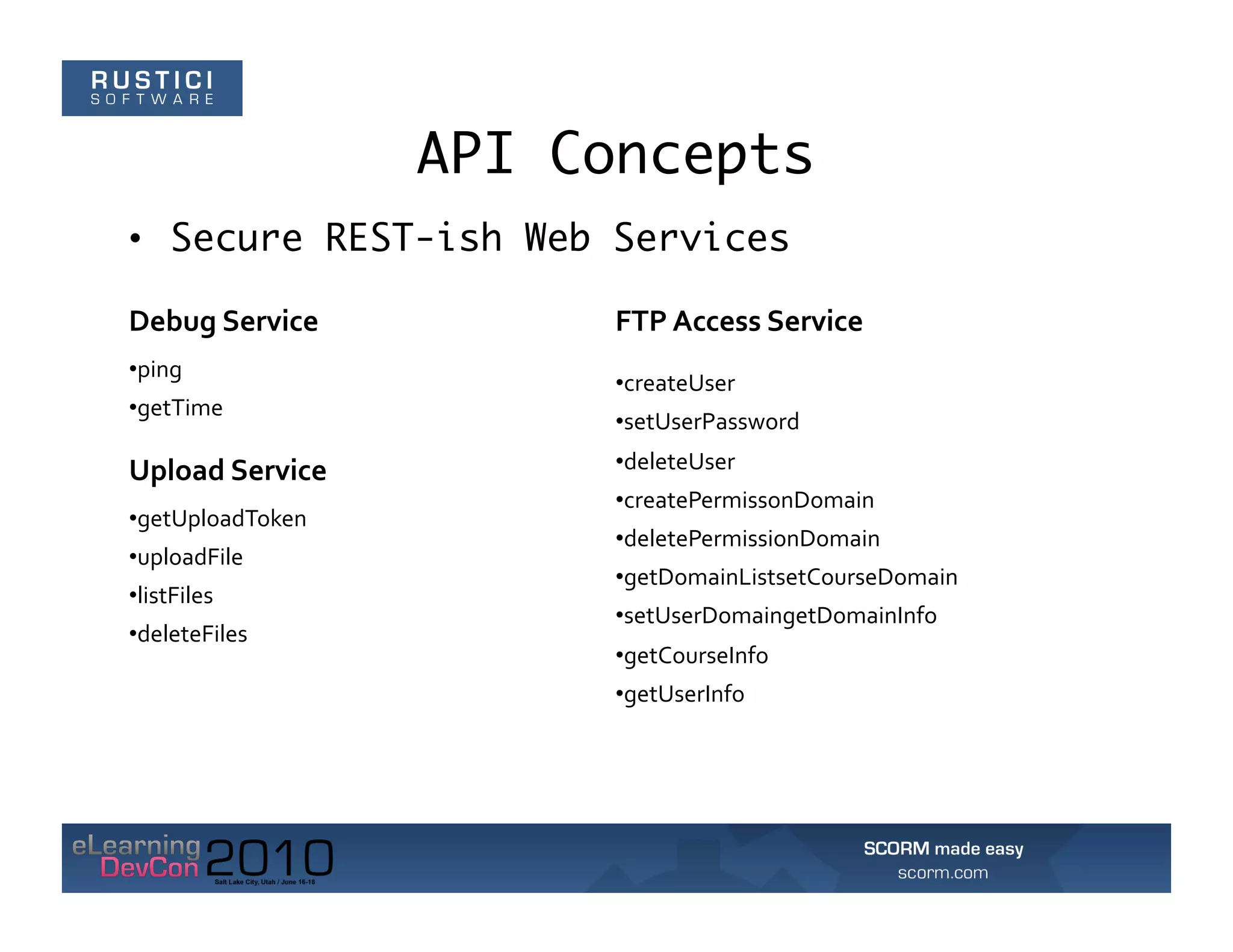 RUSTICI
SOFTWARE

API Concepts

• Secure REST-ish Web Services

Debug Service

•ping

•getTime

Upload Service

•getUploadToken

•uploadFile

•listFiles

•deleteFiles

FTP Access Service

•createUser

•setUserPassword

•deleteUser

•createPermissonDomain

•deletePermissionDomain

•getDomainListsetCourseDomain

•setUserDomaingetDomainInfo

•getCourseInfo

•getUserInfo

eLearning DevCon 2010
Salt Lake City, Utah / June 16-18

SCORM made easy
scorm.com